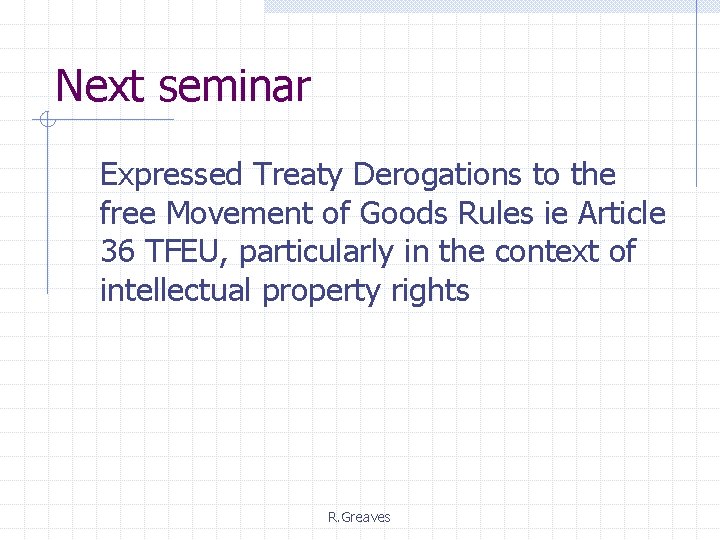 Next seminar

Expressed Treaty Derogations to the free Movement of Goods Rules ie Article 36 TFEU, particularly in the context of intellectual property rights

R.Greaves